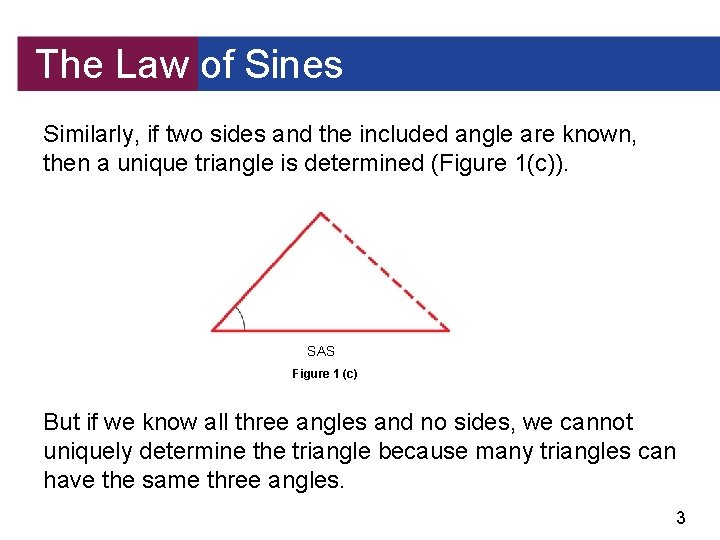 The Law of Sines

Similarly, if two sides and the included angle are known, then a unique triangle is determined (Figure 1(c)).

SAS

Figure 1 (c)

But if we know all three angles and no sides, we cannot uniquely determine the triangle because many triangles can have the same three angles.

3